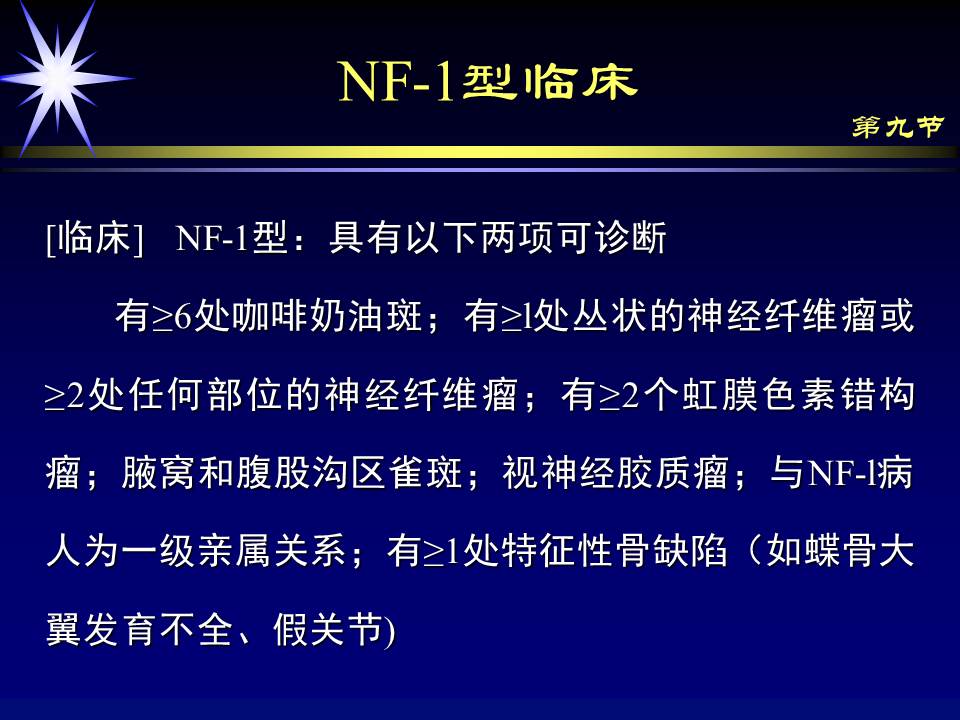 NF-1型临床

第九节

[临床]　NF-1型：具有以下两项可诊断

有≥6处咖啡奶油斑；有≥l处丛状的神经纤维瘤或≥2处任何部位的神经纤维瘤；有≥2个虹膜色素错构瘤；腋窝和腹股沟区雀斑；视神经胶质瘤；与NF-l病人为一级亲属关系；有≥1处特征性骨缺陷（如蝶骨大翼发育不全、假关节)